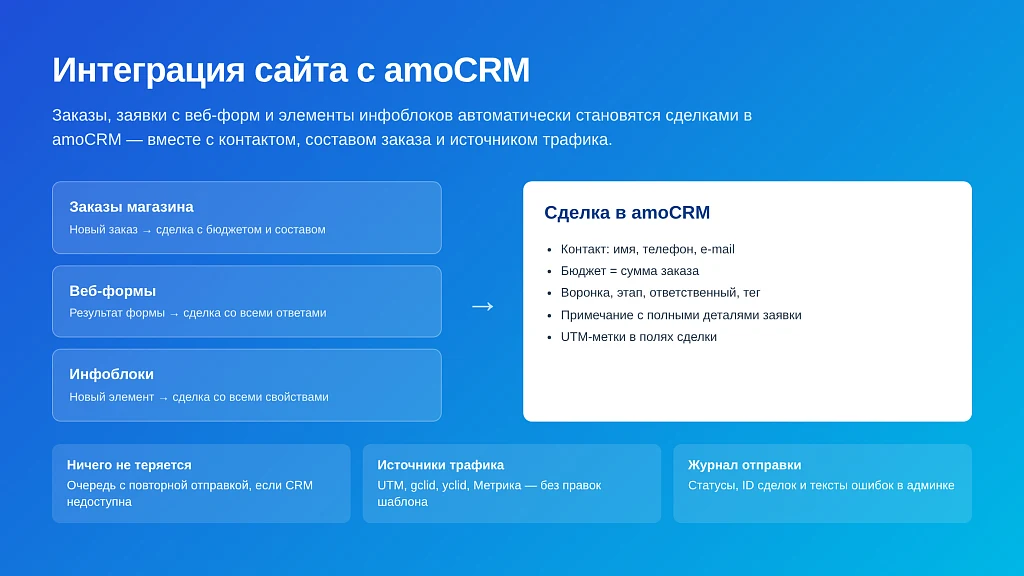 Интеграция сайта с amoCRM

Заказы, заявки с веб-форм и элементы инфоблоков автоматически становятся сделками в amoCRM — вместе с контактом, составом заказа и источником трафика.

Заказы магазина
Новый заказ → сделка с бюджетом и составом

Веб-формы
Результат формы → сделка со всеми ответами

Инфоблоки
Новый элемент → сделка со всеми свойствами

→

Сделка в amoCRM

• Контакт: имя, телефон, e-mail
• Бюджет = сумма заказа
• Воронка, этап, ответственный, тег
• Примечание с полными деталями заявки
• UTM-метки в полях сделки

Ничего не теряется
Очередь с повторной отправкой, если CRM недоступна

Источники трафика
UTM, gclid, yclid, Метрика — без правок шаблона

Журнал отправки
Статусы, ID сделок и тексты ошибок в админке